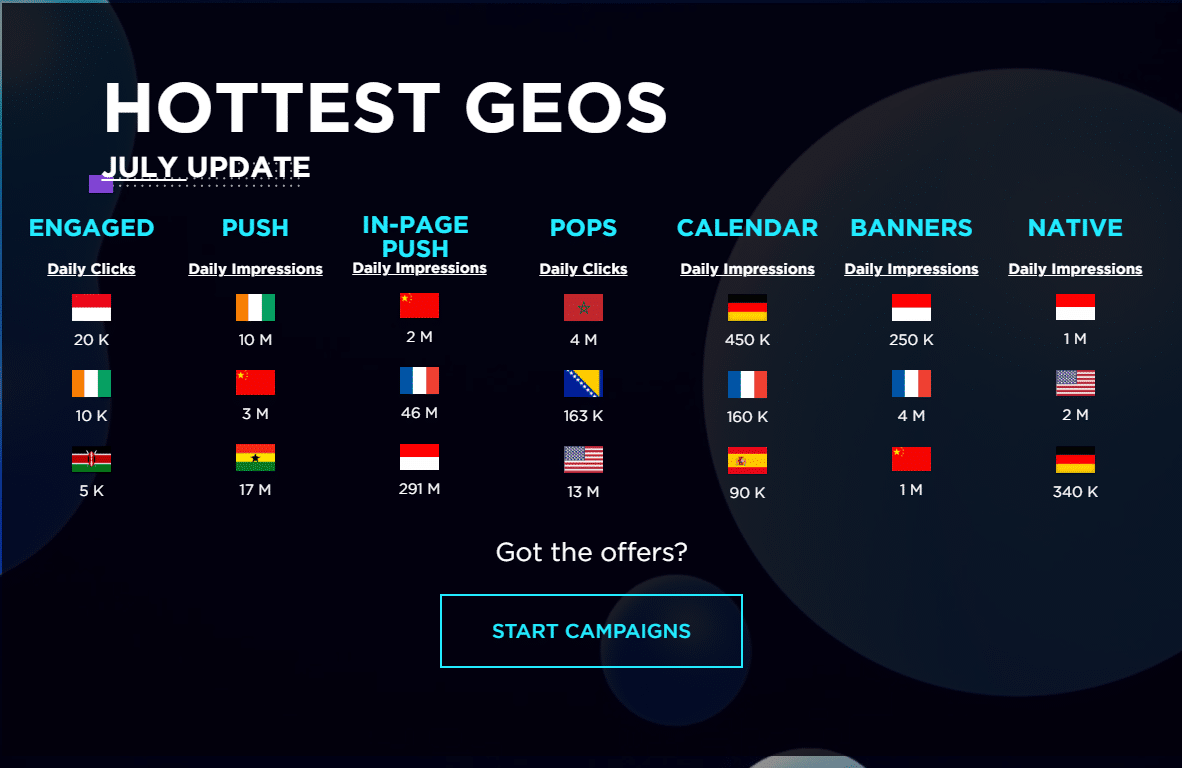 HOTTEST GEOS
JULY UPDATE

| ENGAGED | PUSH | IN-PAGE PUSH | POPS | CALENDAR | BANNERS | NATIVE |
|---|---|---|---|---|---|---|
| Daily Clicks | Daily Impressions | Daily Impressions | Daily Clicks | Daily Impressions | Daily Impressions | Daily Impressions |
| 20 K | 10 M | 2 M | 4 M | 450 K | 250 K | 1 M |
| 10 K | 3 M | 46 M | 163 K | 160 K | 4 M | 2 M |
| 5 K | 17 M | 291 M | 13 M | 90 K | 1 M | 340 K |

Got the offers?

START CAMPAIGNS